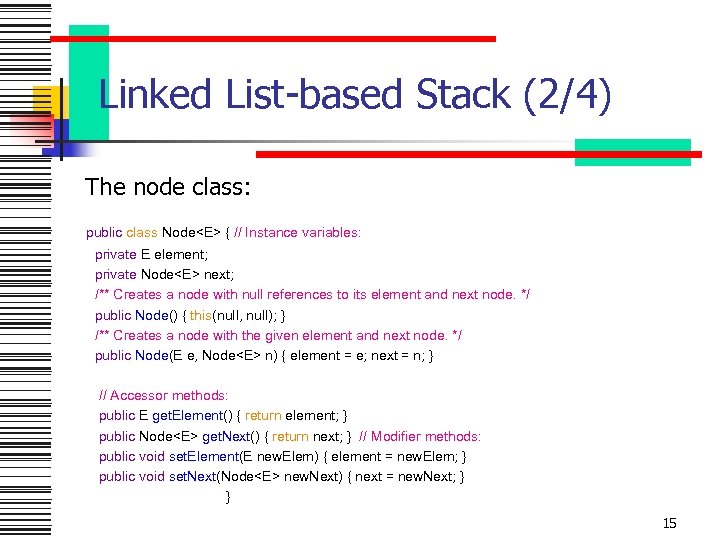 Linked List-based Stack (2/4)

The node class:

public class Node<E> { // Instance variables:
private E element;
private Node<E> next;
/** Creates a node with null references to its element and next node. */
public Node() { this(null, null); }
/** Creates a node with the given element and next node. */
public Node(E e, Node<E> n) { element = e; next = n; }

// Accessor methods:
public E getElement() { return element; }
public Node<E> getNext() { return next; } // Modifier methods:
public void setElement(E newElem) { element = newElem; }
public void setNext(Node<E> newNext) { next = newNext; }
}

15